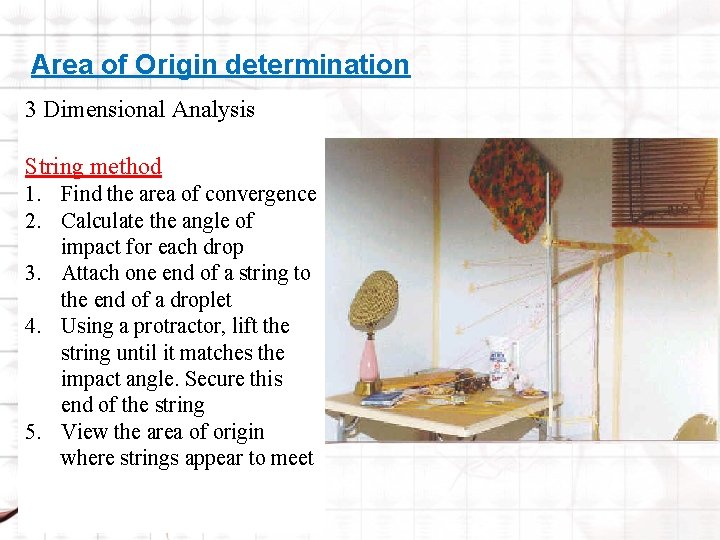 Area of Origin determination

3 Dimensional Analysis

String method
1. Find the area of convergence
2. Calculate the angle of impact for each drop
3. Attach one end of a string to the end of a droplet
4. Using a protractor, lift the string until it matches the impact angle. Secure this end of the string
5. View the area of origin where strings appear to meet